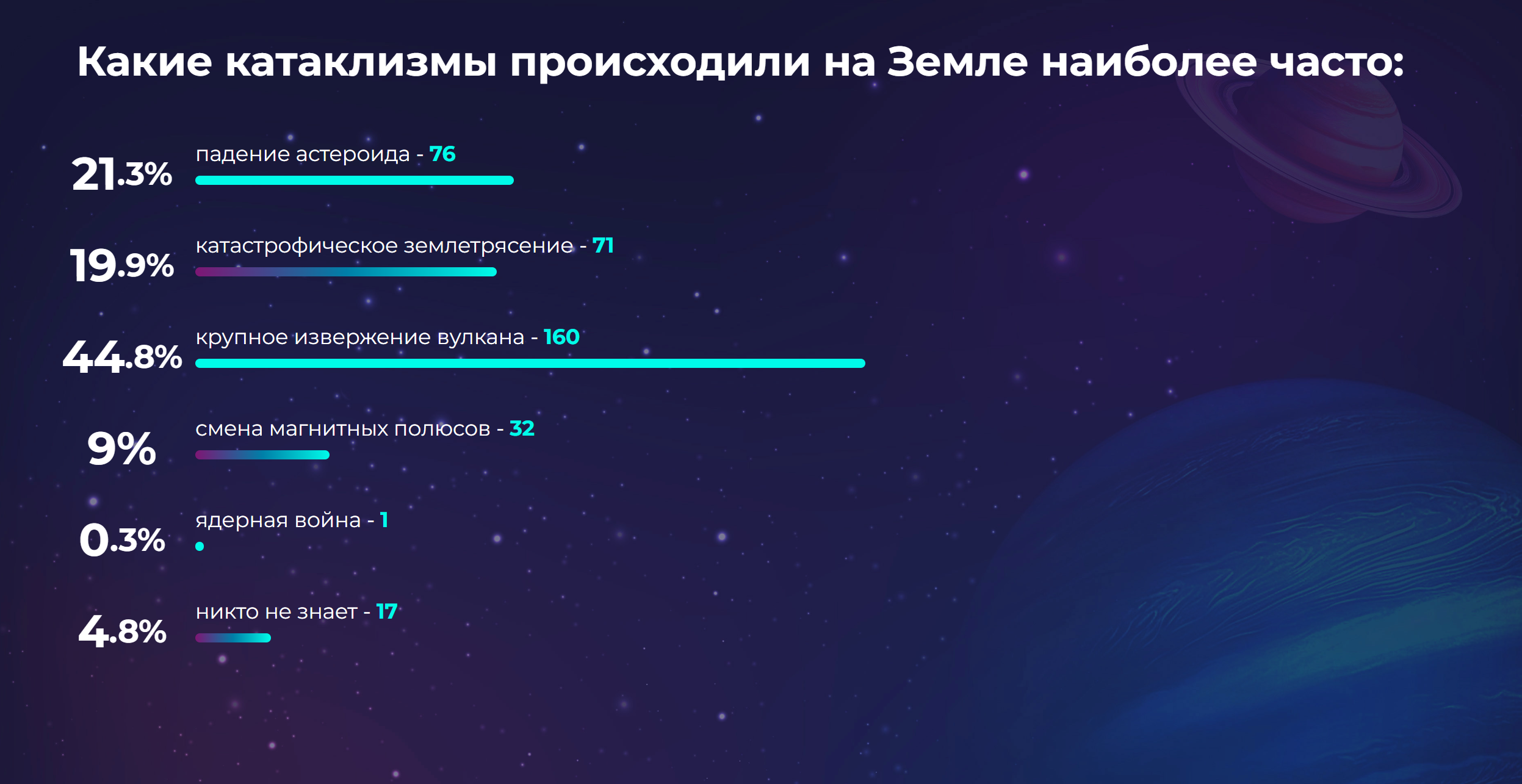 Какие катаклизмы происходили на Земле наиболее часто:

21.3% падение астероида - 76

19.9% катастрофическое землетрясение - 71

44.8% крупное извержение вулкана - 160

9% смена магнитных полюсов - 32

0.3% ядерная война - 1

4.8% никто не знает - 17